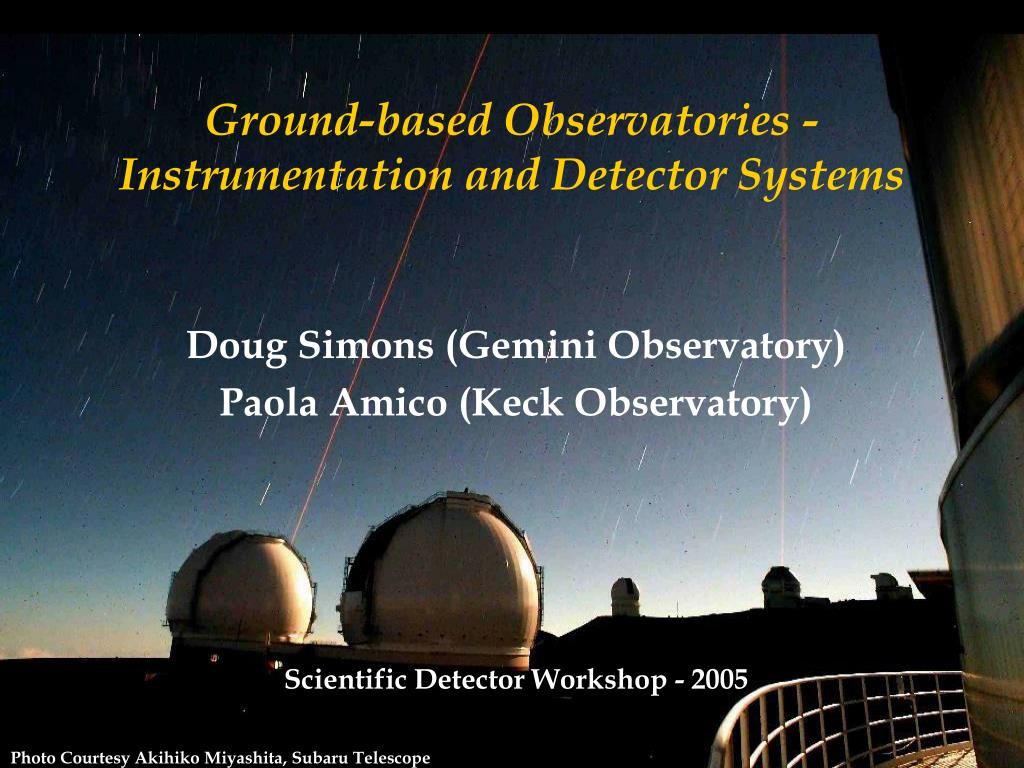 Ground-based Observatories - Instrumentation and Detector Systems

Doug Simons (Gemini Observatory)
Paola Amico (Keck Observatory)

Scientific Detector Workshop - 2005

Photo Courtesy Akihiko Miyashita, Subaru Telescope